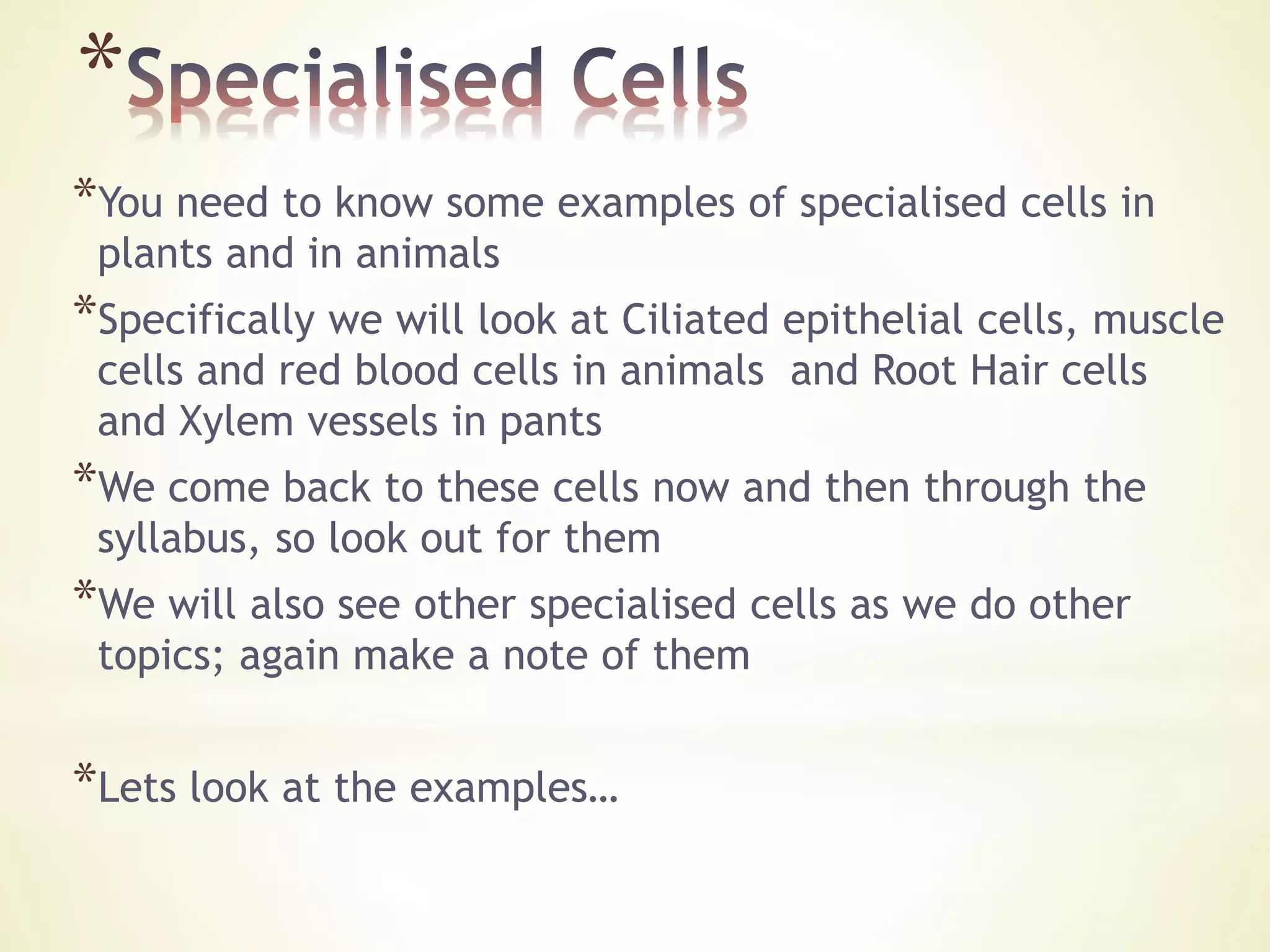 *Specialised Cells

*You need to know some examples of specialised cells in plants and in animals

*Specifically we will look at Ciliated epithelial cells, muscle cells and red blood cells in animals  and Root Hair cells and Xylem vessels in pants

*We come back to these cells now and then through the syllabus, so look out for them

*We will also see other specialised cells as we do other topics; again make a note of them

*Lets look at the examples…